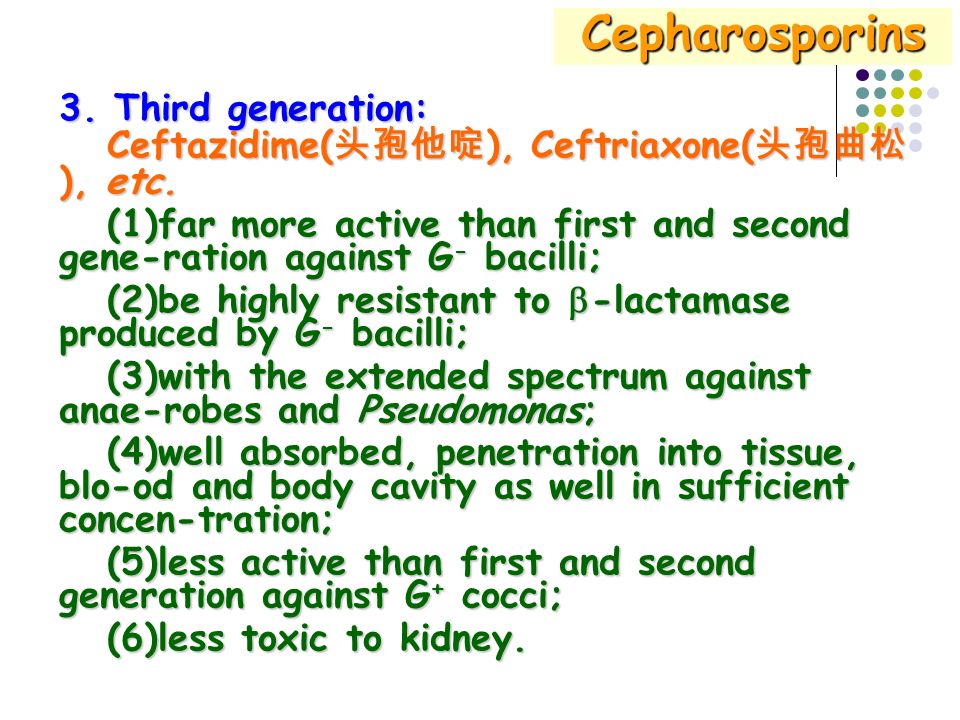 Cepharosporins

3. Third generation:

Ceftazidime(头孢他啶), Ceftriaxone(头孢曲松), etc.

(1)far more active than first and second gene-ration against $G^-$ bacilli;

(2)be highly resistant to $\beta$-lactamase produced by $G^-$ bacilli;

(3)with the extended spectrum against anae-robes and Pseudomonas;

(4)well absorbed, penetration into tissue, blo-od and body cavity as well in sufficient concen-tration;

(5)less active than first and second generation against $G^+$ cocci;

(6)less toxic to kidney.